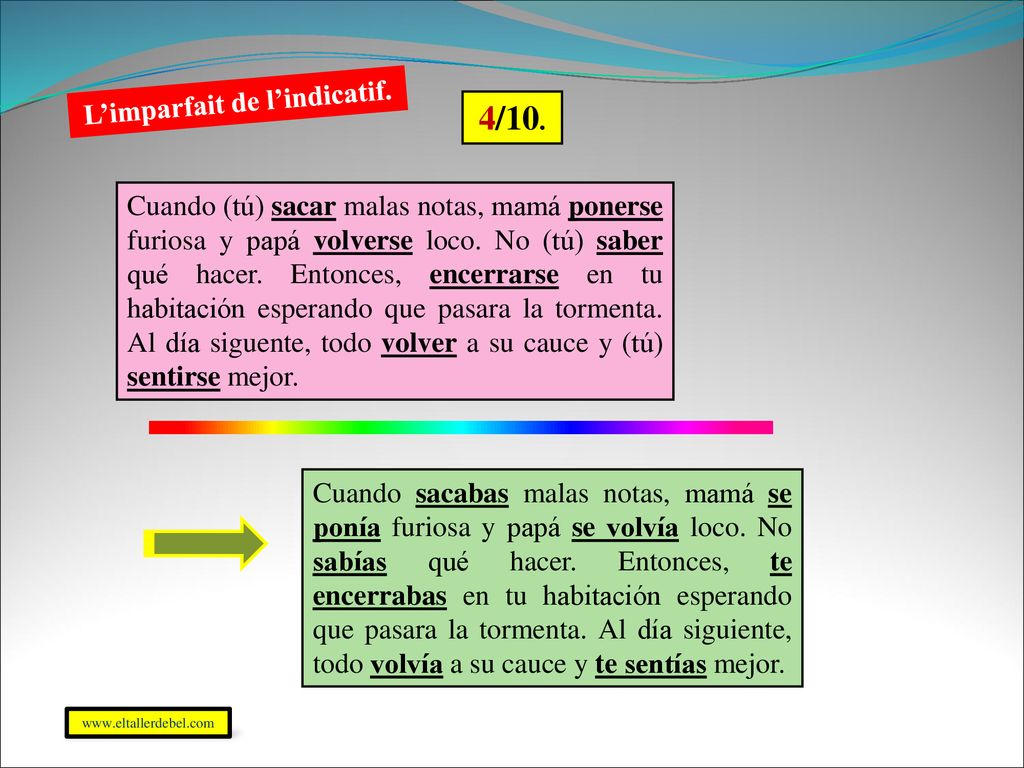 L’imparfait de l’indicatif.

4/10.

Cuando (tú) sacar malas notas, mamá ponerse furiosa y papá volverse loco. No (tú) saber qué hacer. Entonces, encerrarse en tu habitación esperando que pasara la tormenta. Al día siguente, todo volver a su cauce y (tú) sentirse mejor.

Cuando sacabas malas notas, mamá se ponía furiosa y papá se volvía loco. No sabías qué hacer. Entonces, te encerrabas en tu habitación esperando que pasara la tormenta. Al día siguiente, todo volvía a su cauce y te sentías mejor.

www.eltallerdebel.com